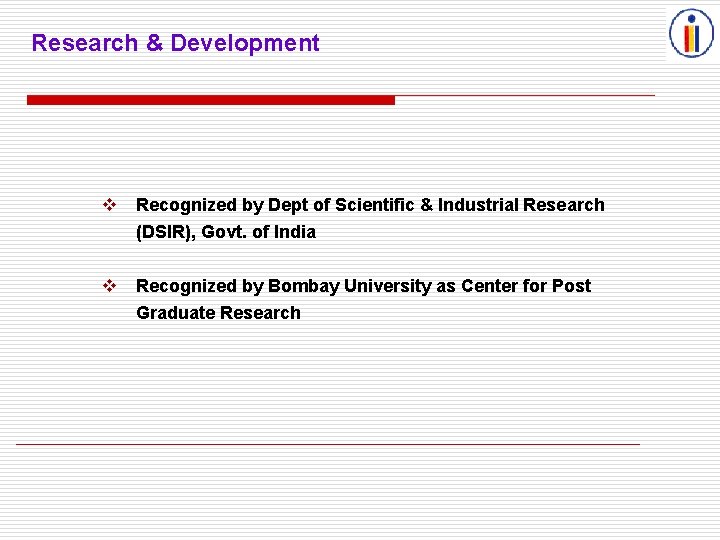 Research & Development

❖ Recognized by Dept of Scientific & Industrial Research (DSIR), Govt. of India

❖ Recognized by Bombay University as Center for Post Graduate Research